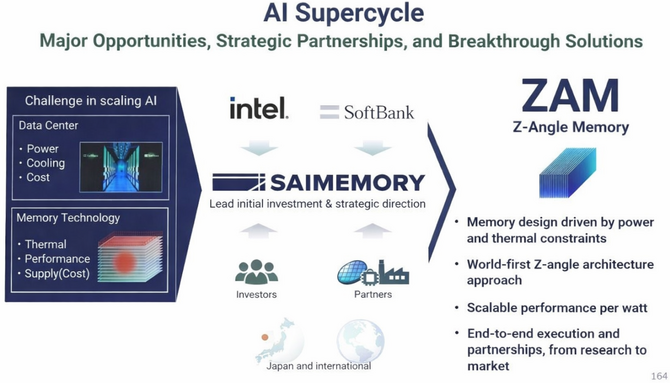 AI Supercycle
Major Opportunities, Strategic Partnerships, and Breakthrough Solutions

Challenge in scaling AI

Data Center
• Power
• Cooling
• Cost

Memory Technology
• Thermal
• Performance
• Supply(Cost)

intel.
SoftBank

SAIMEMORY
Lead initial investment & strategic direction

Investors
Partners

Japan and international

ZAM
Z-Angle Memory

• Memory design driven by power and thermal constraints
• World-first Z-angle architecture approach
• Scalable performance per watt
• End-to-end execution and partnerships, from research to market

164